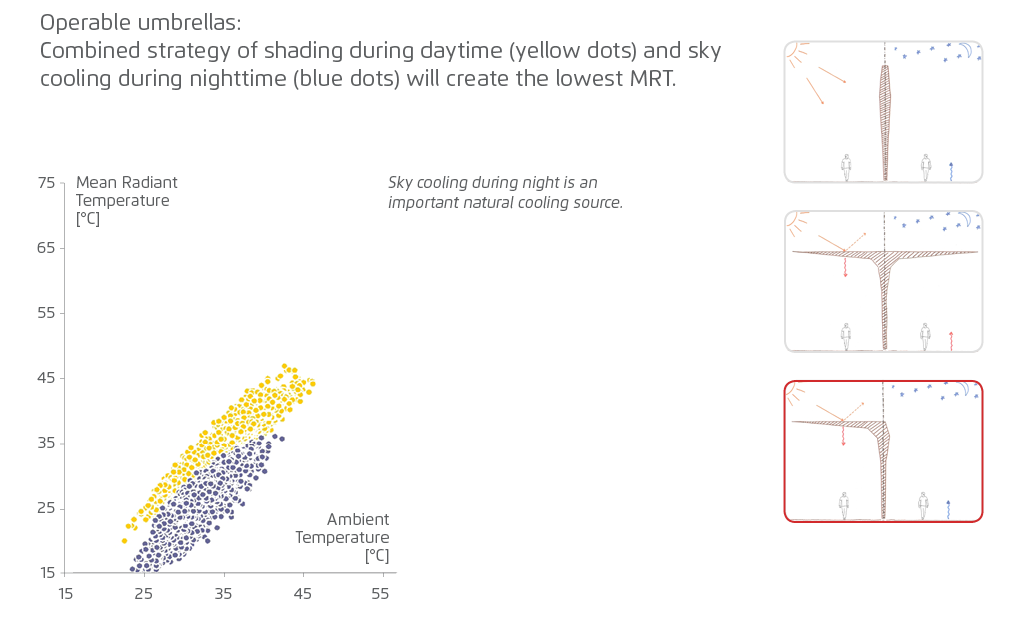 Operable umbrellas:
Combined strategy of shading during daytime (yellow dots) and sky cooling during nighttime (blue dots) will create the lowest MRT.

Sky cooling during night is an important natural cooling source.

Mean Radiant Temperature [°C]

75
65
55
45
35
25
15

Ambient Temperature [°C]

15 25 35 45 55